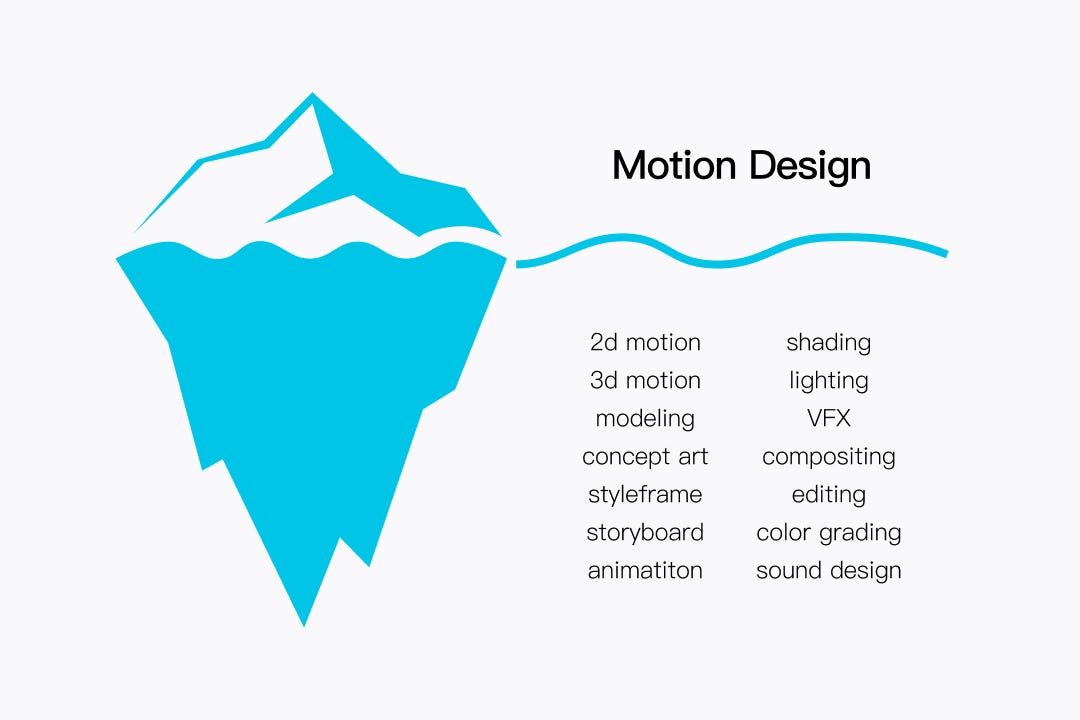 Motion Design

2d motion
3d motion
modeling
concept art
styleframe
storyboard
animatiton

shading
lighting
VFX
compositing
editing
color grading
sound design